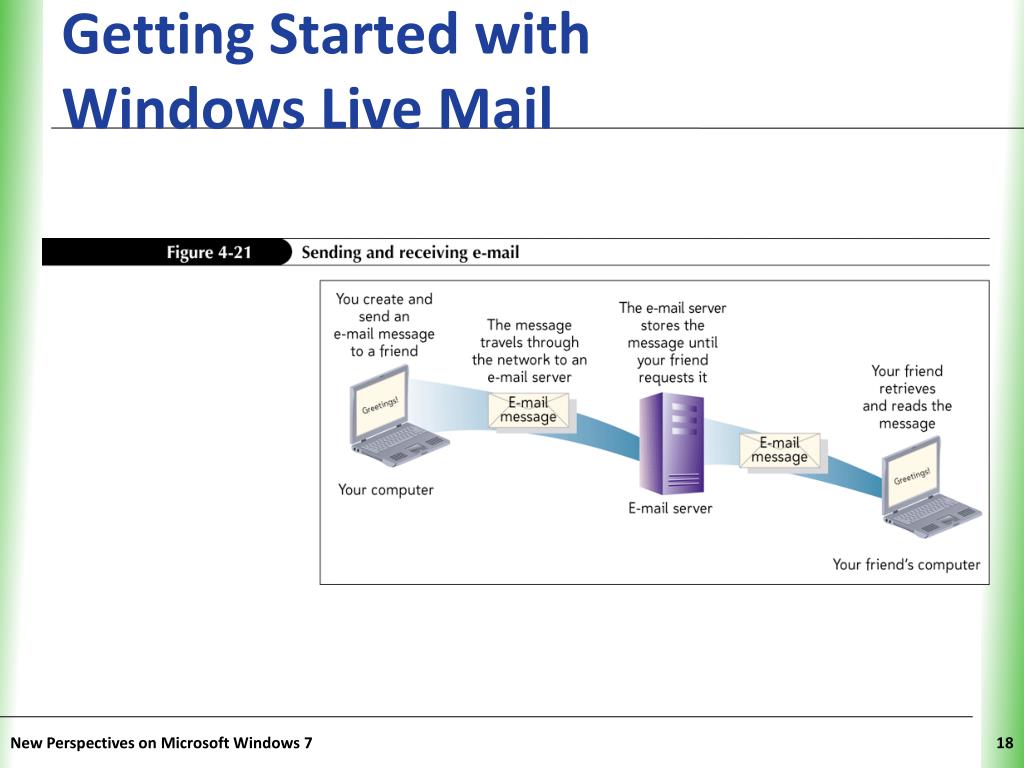 Getting Started with Windows Live Mail

Figure 4-21 Sending and receiving e-mail

You create and send an e-mail message to a friend

Greetings!

Your computer

The message travels through the network to an e-mail server

E-mail message

The e-mail server stores the message until your friend requests it

E-mail server

E-mail message

Your friend retrieves and reads the message

Greetings!

Your friend's computer

New Perspectives on Microsoft Windows 7

18